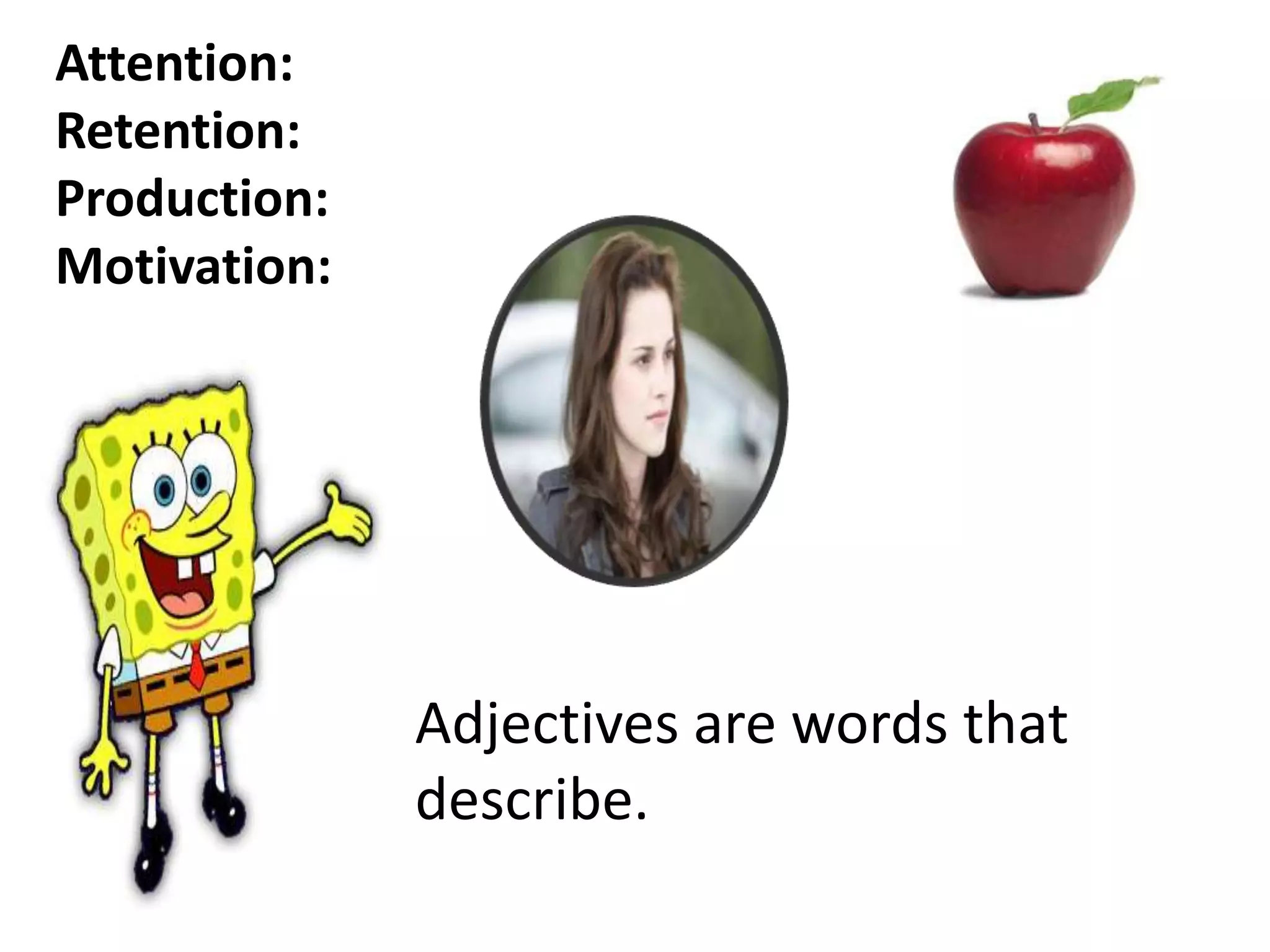 Attention:
Retention:
Production:
Motivation:

Adjectives are words that describe.